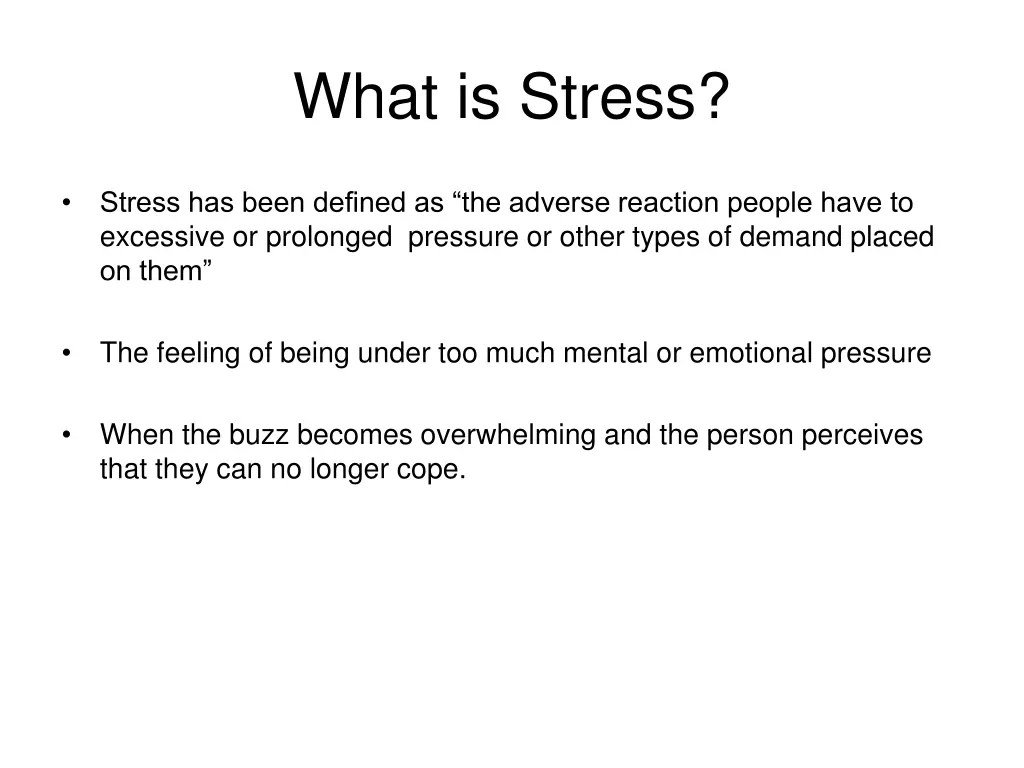 What is Stress?

• Stress has been defined as “the adverse reaction people have to excessive or prolonged pressure or other types of demand placed on them”

• The feeling of being under too much mental or emotional pressure

• When the buzz becomes overwhelming and the person perceives that they can no longer cope.